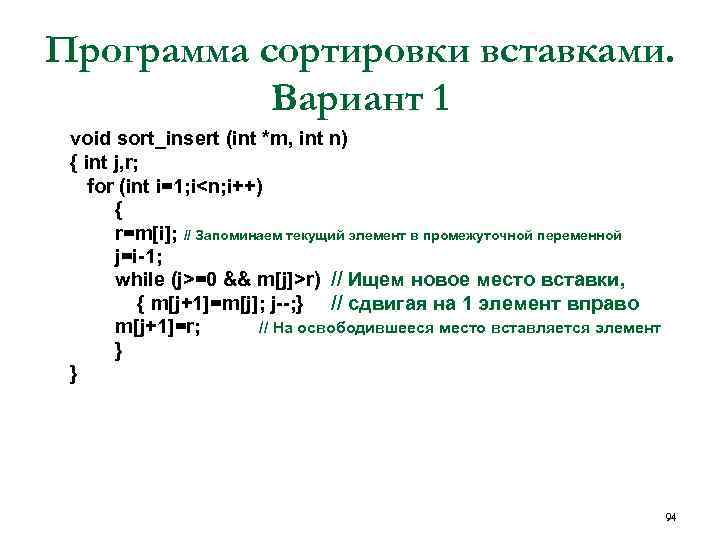 Программа сортировки вставками. Вариант 1

void sort_insert (int *m, int n)
{ int j,r;
for (int i=1;i<n;i++)
{
r=m[i]; // Запоминаем текущий элемент в промежуточной переменной
j=i-1;
while (j>=0 && m[j]>r) // Ищем новое место вставки,
{ m[j+1]=m[j]; j--;} // сдвигая на 1 элемент вправо
m[j+1]=r; // На освободившееся место вставляется элемент
}
}

94